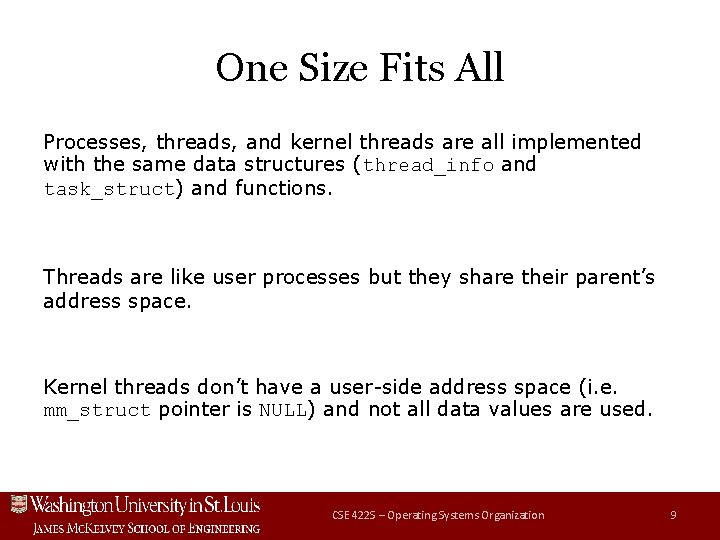 One Size Fits All

Processes, threads, and kernel threads are all implemented with the same data structures (thread_info and task_struct) and functions.

Threads are like user processes but they share their parent's address space.

Kernel threads don't have a user-side address space (i.e. mm_struct pointer is NULL) and not all data values are used.

Washington University in St. Louis
James McKelvey School of Engineering

CSE 422S – Operating Systems Organization

9